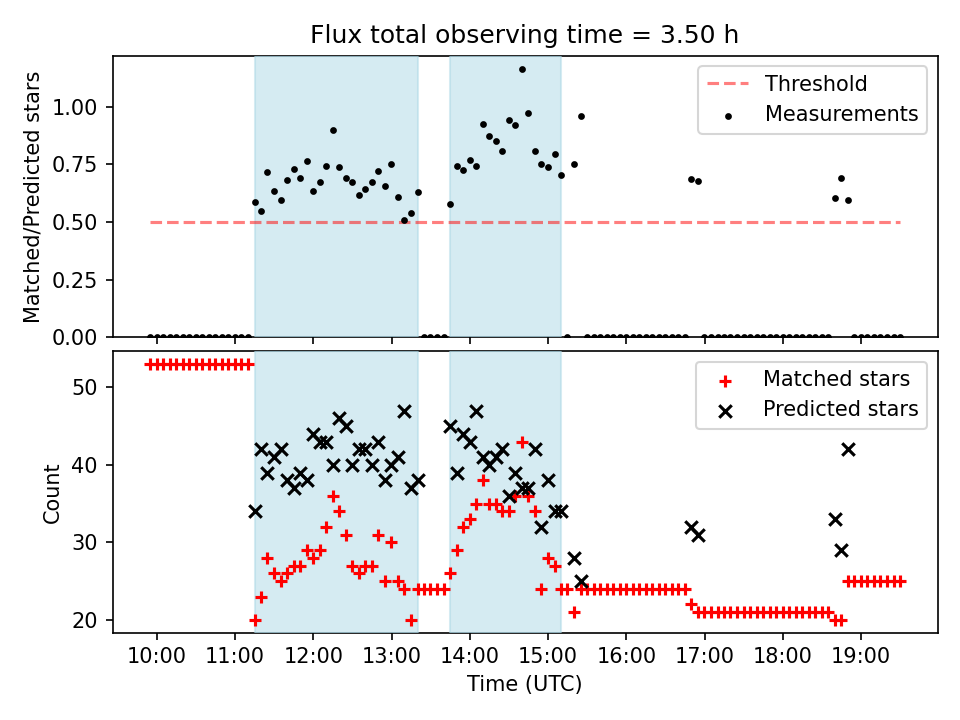 Flux total observing time = 3.50 h

Matched/Predicted stars

1.00
0.75
0.50
0.25
0.00

Threshold
Measurements

Count

50
40
30
20

Matched stars
Predicted stars

10:00
11:00
12:00
13:00
14:00
15:00
16:00
17:00
18:00
19:00

Time (UTC)